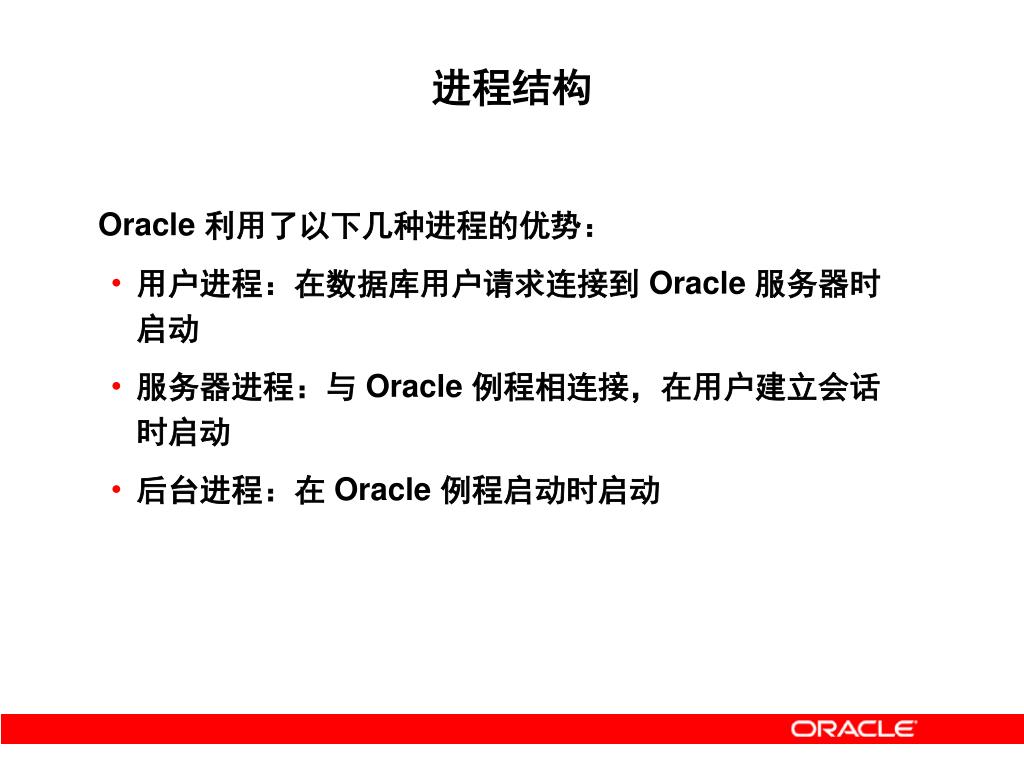 进程结构

Oracle 利用了以下几种进程的优势：

• 用户进程：在数据库用户请求连接到 Oracle 服务器时启动
• 服务器进程：与 Oracle 例程相连接，在用户建立会话时启动
• 后台进程：在 Oracle 例程启动时启动

ORACLE